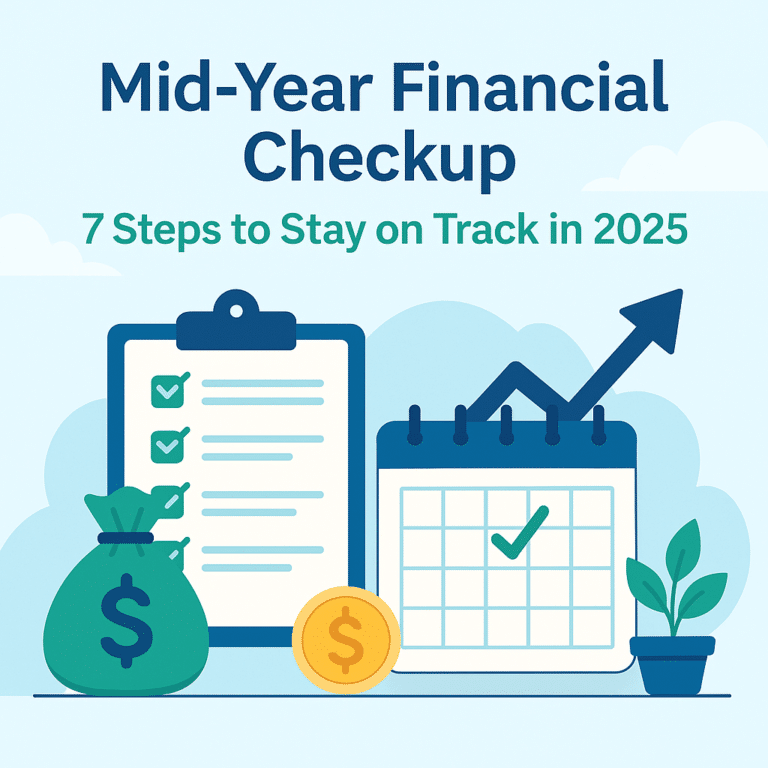 Mid-Year Financial Checkup

7 Steps to Stay on Track in 2025

$

$